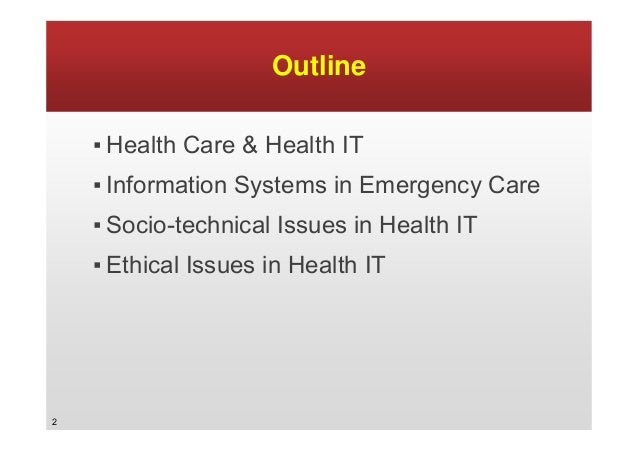 Outline

▪ Health Care & Health IT
▪ Information Systems in Emergency Care
▪ Socio-technical Issues in Health IT
▪ Ethical Issues in Health IT

2